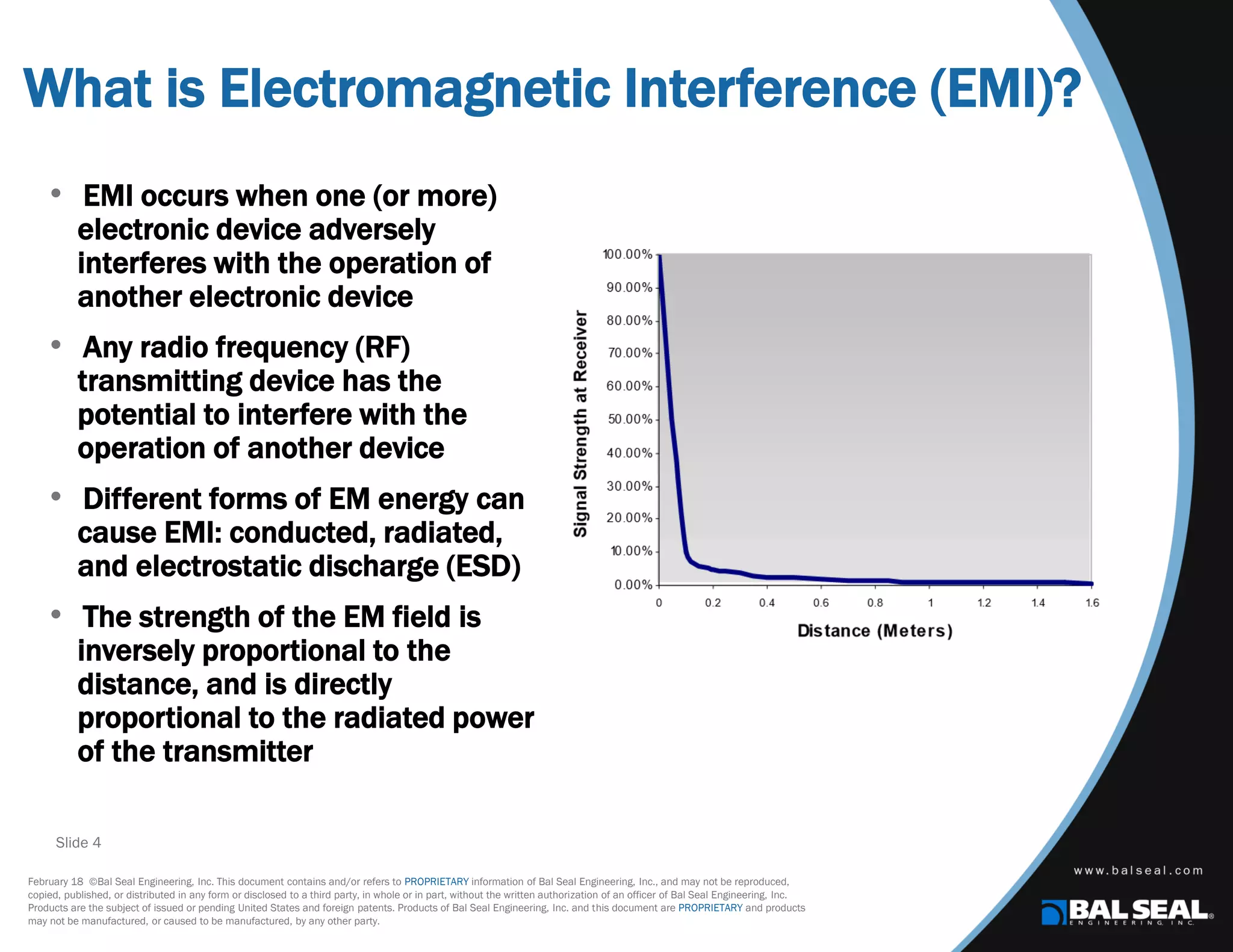 What is Electromagnetic Interference (EMI)?

• EMI occurs when one (or more) electronic device adversely interferes with the operation of another electronic device

• Any radio frequency (RF) transmitting device has the potential to interfere with the operation of another device

• Different forms of EM energy can cause EMI: conducted, radiated, and electrostatic discharge (ESD)

• The strength of the EM field is inversely proportional to the distance, and is directly proportional to the radiated power of the transmitter

Signal Strength at Receiver

100.00%
90.00%
80.00%
70.00%
60.00%
50.00%
40.00%
30.00%
20.00%
10.00%
0.00%

0
0.2
0.4
0.6
0.8
1
1.2
1.4
1.6

Distance (Meters)

Slide 4

February 18 ©Bal Seal Engineering, Inc. This document contains and/or refers to PROPRIETARY information of Bal Seal Engineering, Inc., and may not be reproduced, copied, published, or distributed in any form or disclosed to a third party, in whole or in part, without the written authorization of an officer of Bal Seal Engineering, Inc. Products are the subject of issued or pending United States and foreign patents. Products of Bal Seal Engineering, Inc. and this document are PROPRIETARY and products may not be manufactured, or caused to be manufactured, by any other party.

www.balseal.com

BAL SEAL®
ENGINEERING, INC.